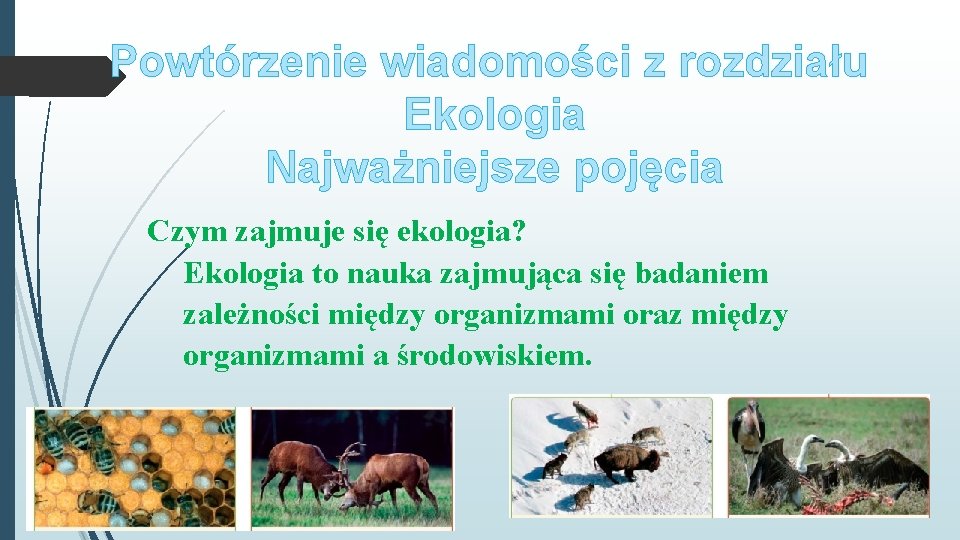 Powtórzenie wiadomości z rozdziału
Ekologia
Najważniejsze pojęcia

Czym zajmuje się ekologia?

Ekologia to nauka zajmująca się badaniem zależności między organizmami oraz między organizmami a środowiskiem.